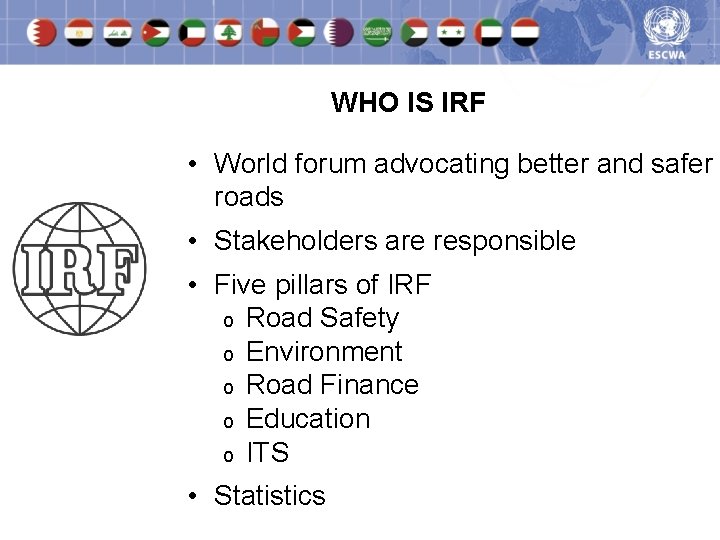 ESCWA

WHO IS IRF

IRF

• World forum advocating better and safer roads
• Stakeholders are responsible
• Five pillars of IRF
o Road Safety
o Environment
o Road Finance
o Education
o ITS
• Statistics